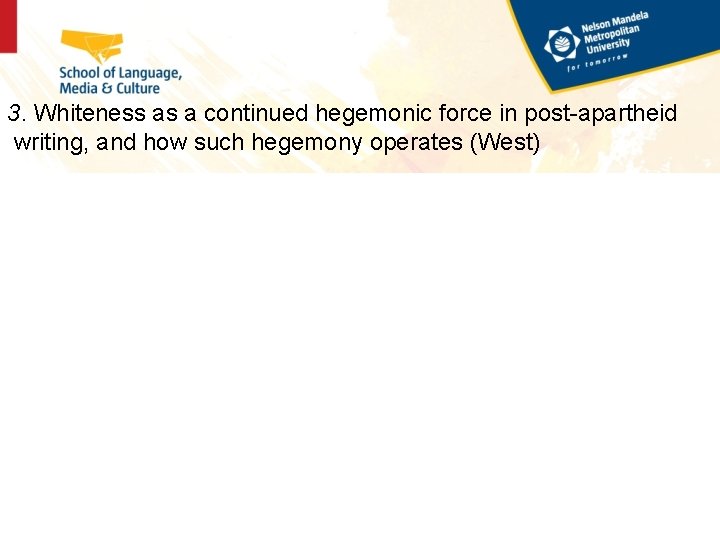 School of Language, Media & Culture

Nelson Mandela Metropolitan University
for tomorrow

3. Whiteness as a continued hegemonic force in post-apartheid writing, and how such hegemony operates (West)